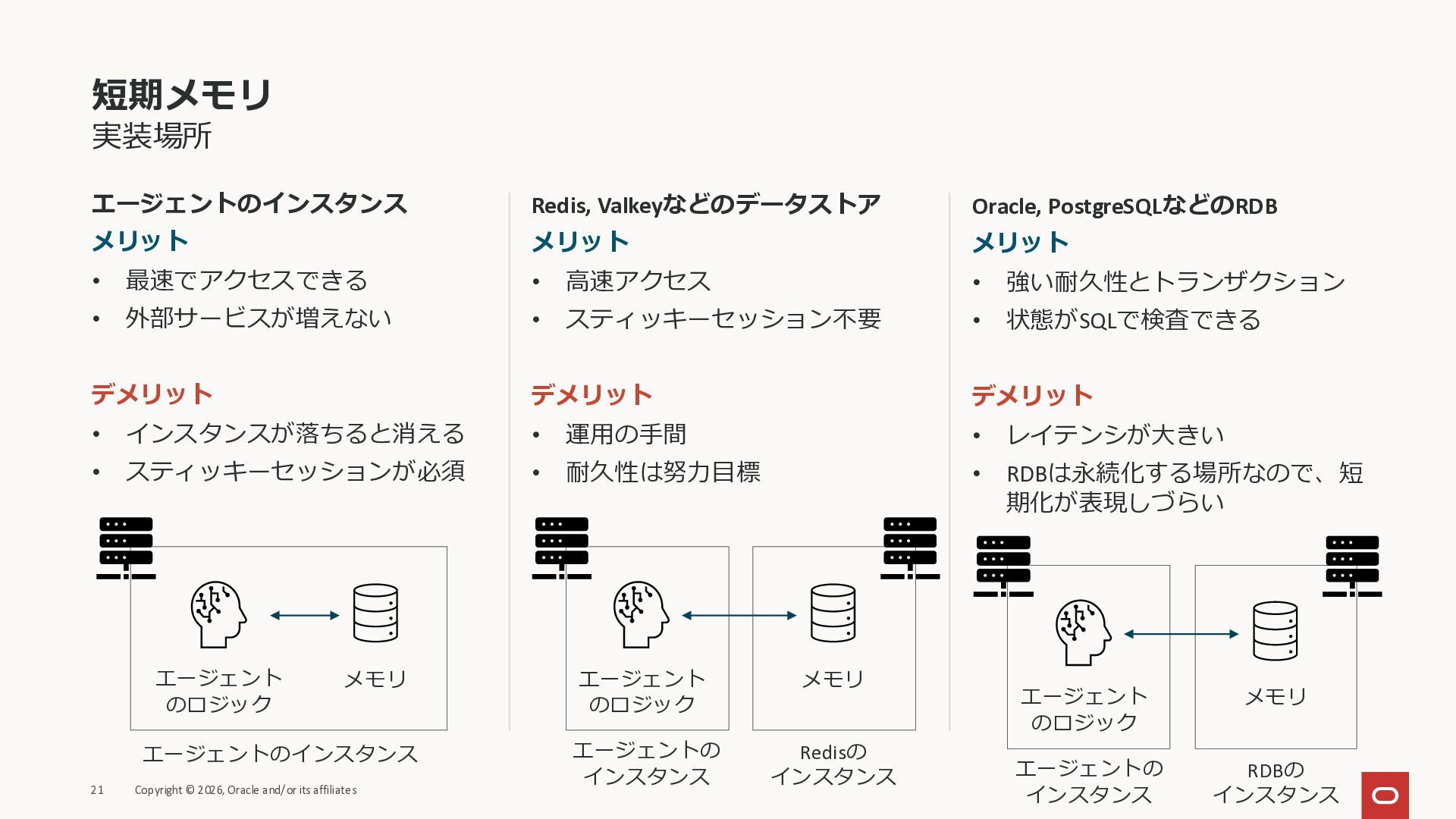 短期メモリ
実装場所

エージェントのインスタンス
メリット
• 最速でアクセスできる
• 外部サービスが増えない

デメリット
• インスタンスが落ちると消える
• スティッキーセッションが必須

エージェントのロジック
メモリ
エージェントのインスタンス

Redis, Valkeyなどのデータストア
メリット
• 高速アクセス
• スティッキーセッション不要

デメリット
• 運用の手間
• 耐久性は努力目標

エージェントのロジック
メモリ
エージェントのインスタンス
Redisのインスタンス

Oracle, PostgreSQLなどのRDB
メリット
• 強い耐久性とトランザクション
• 状態がSQLで検査できる

デメリット
• レイテンシが大きい
• RDBは永続化する場所なので、短期化が表現しづらい

エージェントのロジック
メモリ
エージェントのインスタンス
RDBのインスタンス

21 Copyright © 2026, Oracle and/or its affiliates